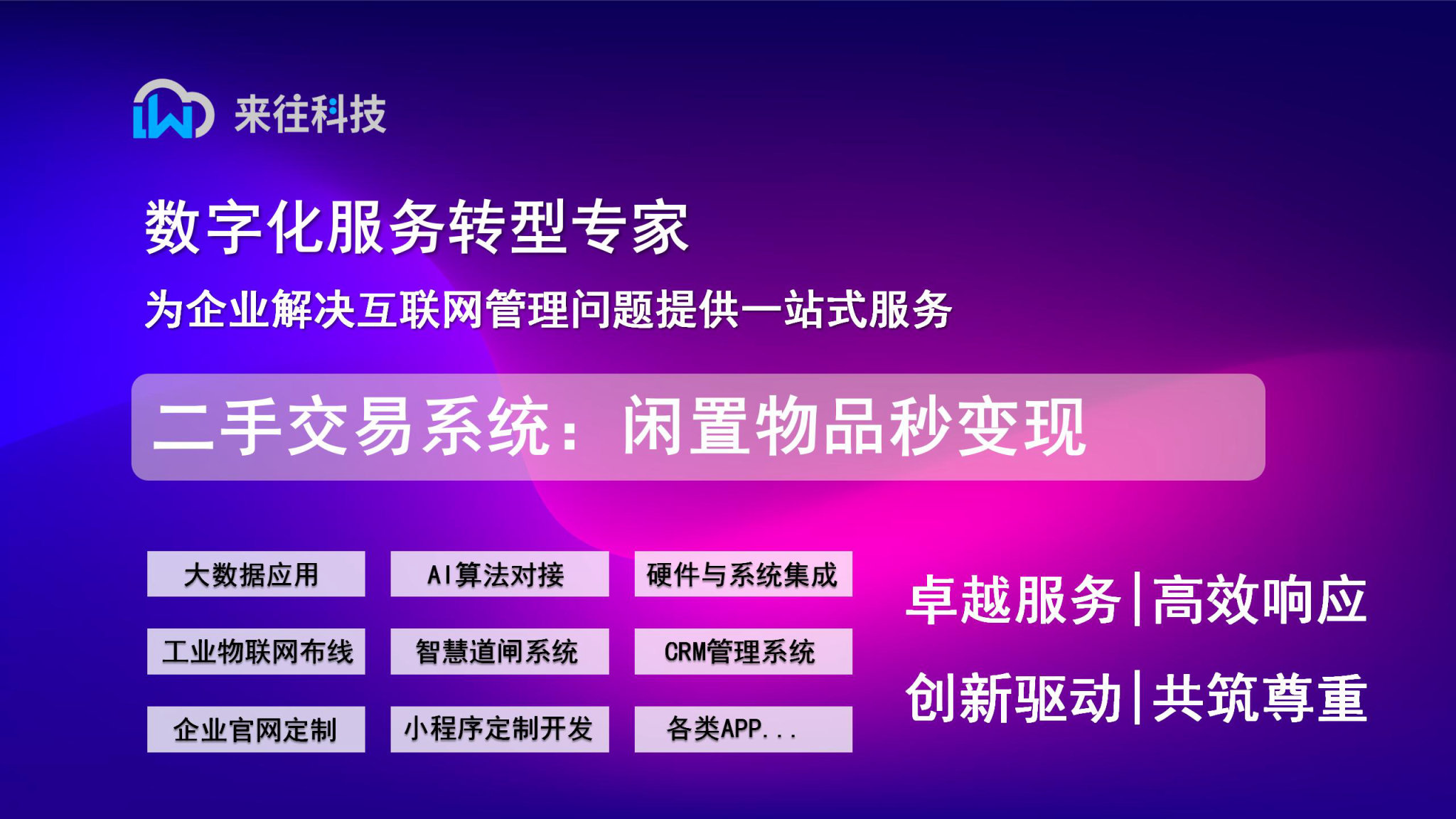 来往科技

数字化服务转型专家

为企业解决互联网管理问题提供一站式服务

二手交易系统：闲置物品秒变现

大数据应用
AI算法对接
硬件与系统集成
工业物联网布线
智慧道闸系统
CRM管理系统
企业官网定制
小程序定制开发
各类APP...

卓越服务|高效响应
创新驱动|共筑尊重